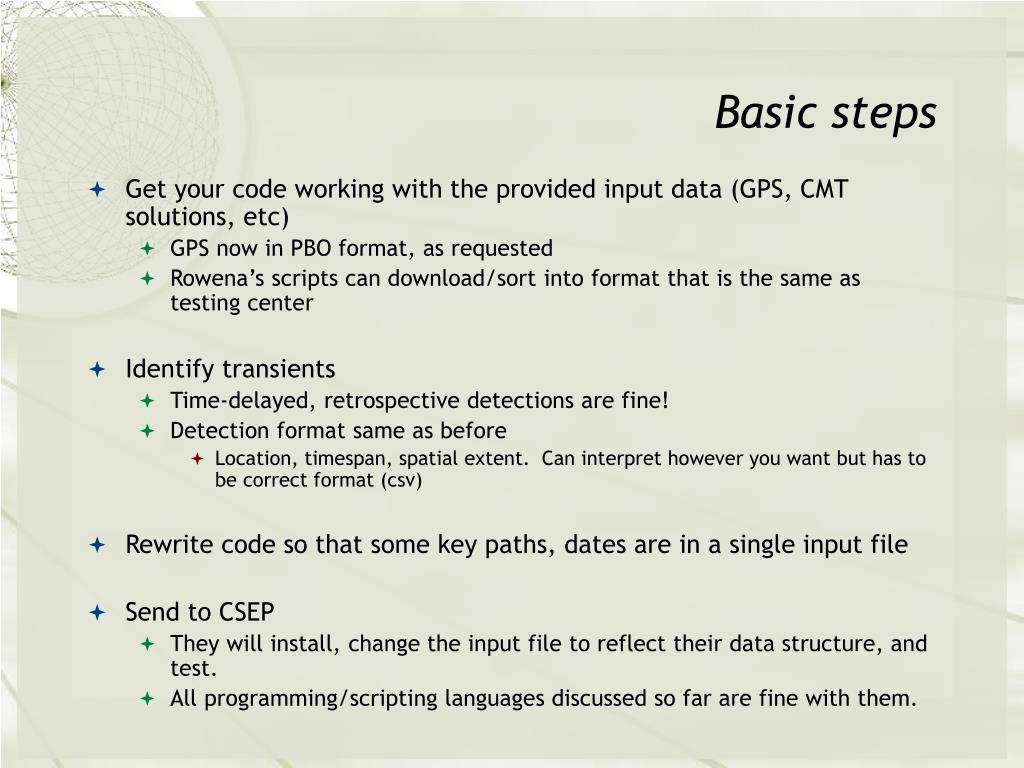 Basic steps

Get your code working with the provided input data (GPS, CMT solutions, etc)

GPS now in PBO format, as requested

Rowena's scripts can download/sort into format that is the same as testing center

Identify transients

Time-delayed, retrospective detections are fine!

Detection format same as before

Location, timespan, spatial extent. Can interpret however you want but has to be correct format (csv)

Rewrite code so that some key paths, dates are in a single input file

Send to CSEP

They will install, change the input file to reflect their data structure, and test.

All programming/scripting languages discussed so far are fine with them.